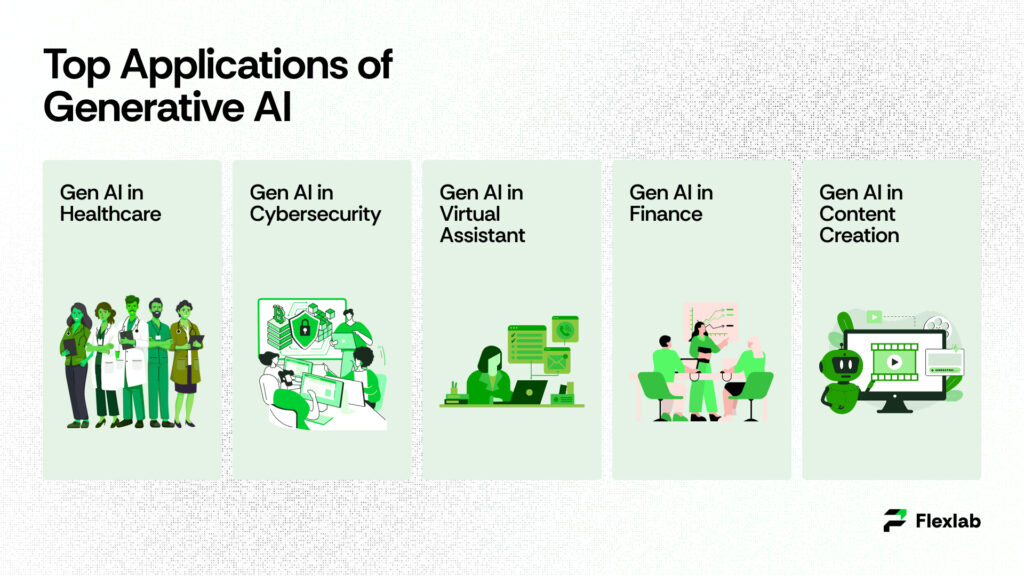 Top Applications of Generative AI

Gen AI in Healthcare

Gen AI in Cybersecurity

Gen AI in Virtual Assistant

Gen AI in Finance

Gen AI in Content Creation

Flexlab